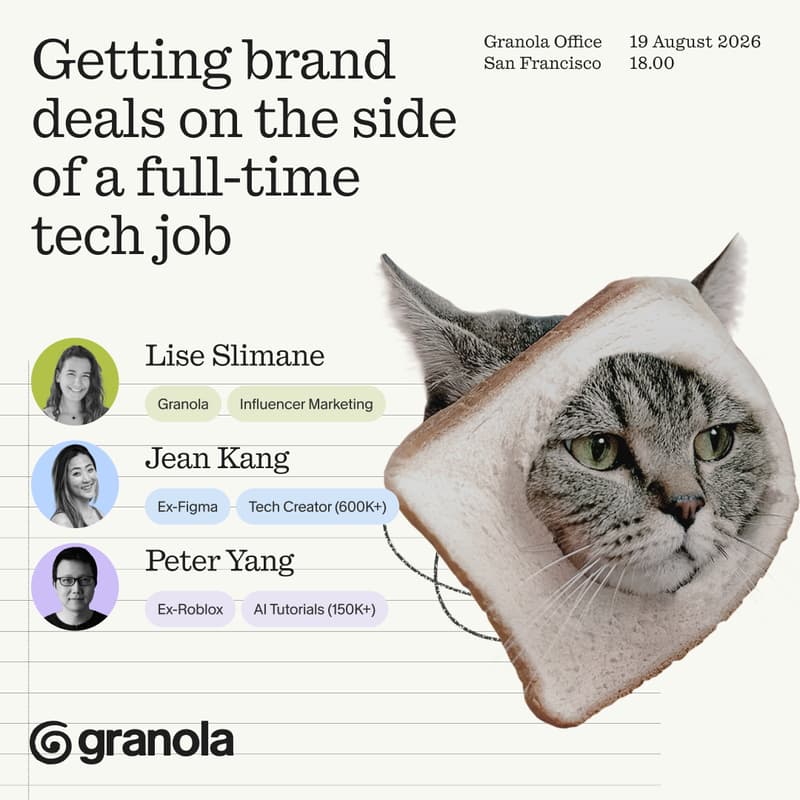 Getting brand deals on the side of a full-time tech job

Granola Office
San Francisco

19 August 2026
18.00

Lise Slimane
Granola
Influencer Marketing

Jean Kang
Ex-Figma
Tech Creator (600K+)

Peter Yang
Ex-Roblox
AI Tutorials (150K+)

granola